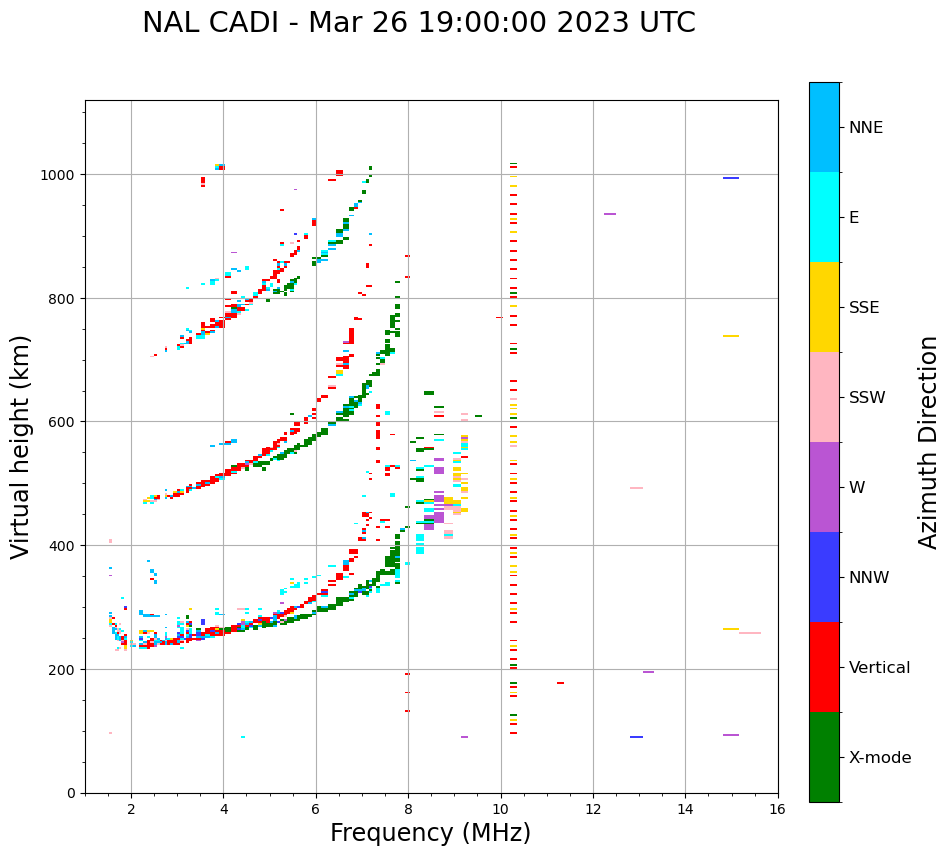 NAL CADI - Mar 26 19:00:00 2023 UTC

Virtual height (km)

1000
800
600
400
200
0

2
4
6
8
10
12
14
16

Frequency (MHz)

NNE
E
SSE
SSW
W
NNW
Vertical
X-mode

Azimuth Direction